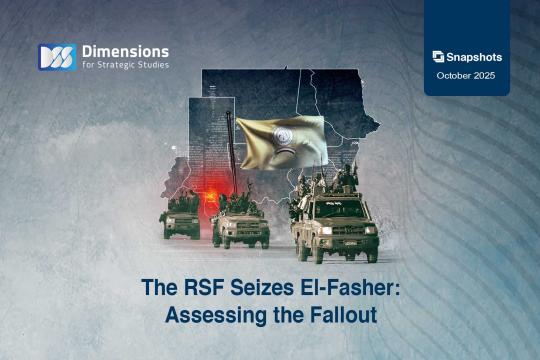 DSS Dimensions for Strategic Studies

Snapshots
October 2025

The RSF Seizes El-Fasher: Assessing the Fallout